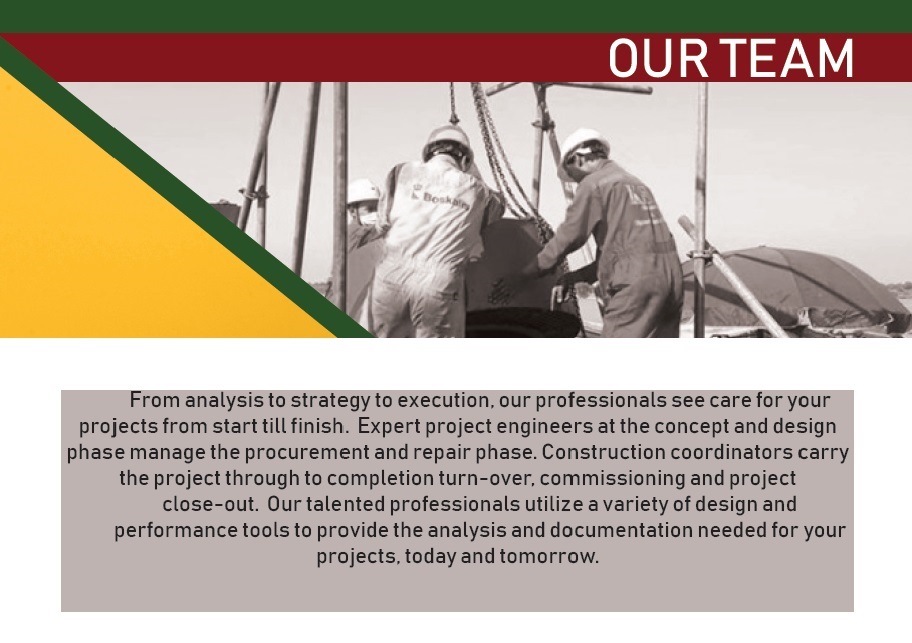 OUR TEAM

Boskalis

From analysis to strategy to execution, our professionals see care for your projects from start till finish. Expert project engineers at the concept and design phase manage the procurement and repair phase. Construction coordinators carry the project through to completion turn-over, commissioning and project close-out. Our talented professionals utilize a variety of design and performance tools to provide the analysis and documentation needed for your projects, today and tomorrow.